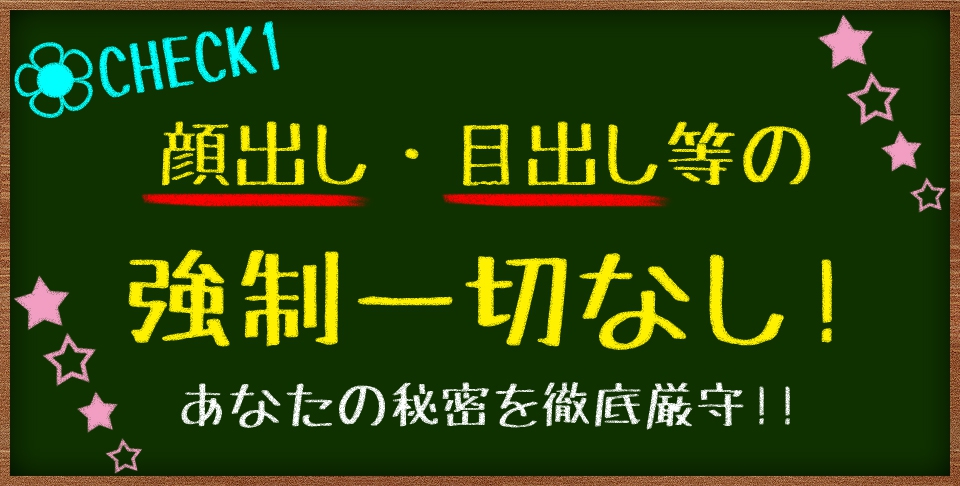 CHECK1

顔出し・目出し等の

強制一切なし！

あなたの秘密を徹底厳守！！